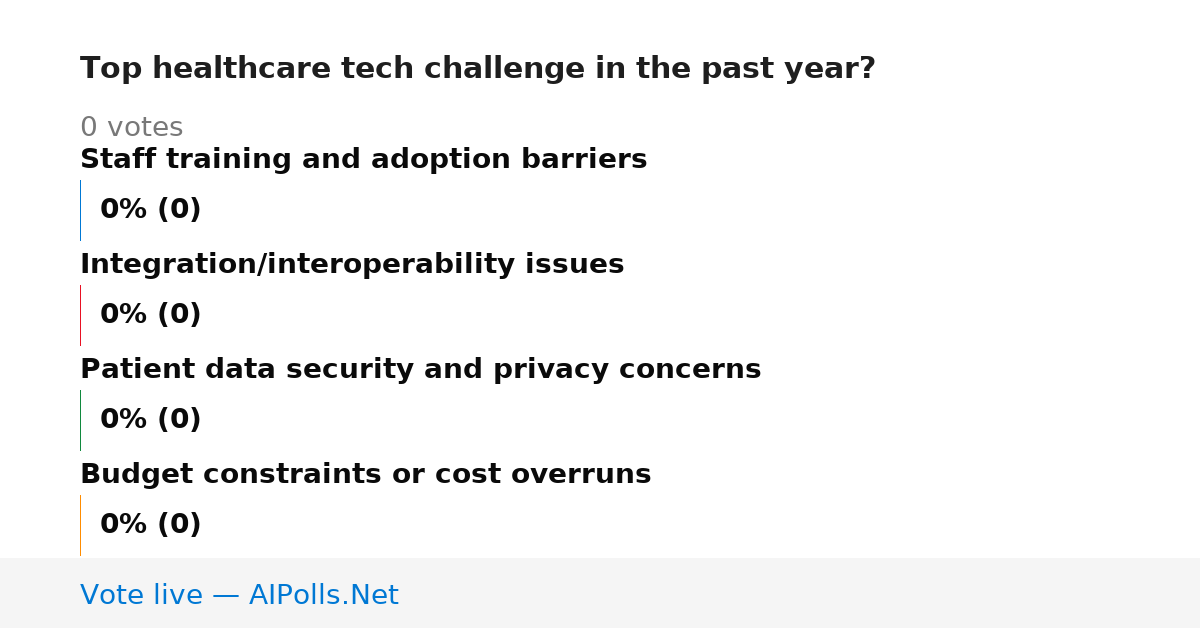 Top healthcare tech challenge in the past year?

0 votes

Staff training and adoption barriers

0% (0)

Integration/interoperability issues

0% (0)

Patient data security and privacy concerns

0% (0)

Budget constraints or cost overruns

0% (0)

Vote live — AIPolls.Net